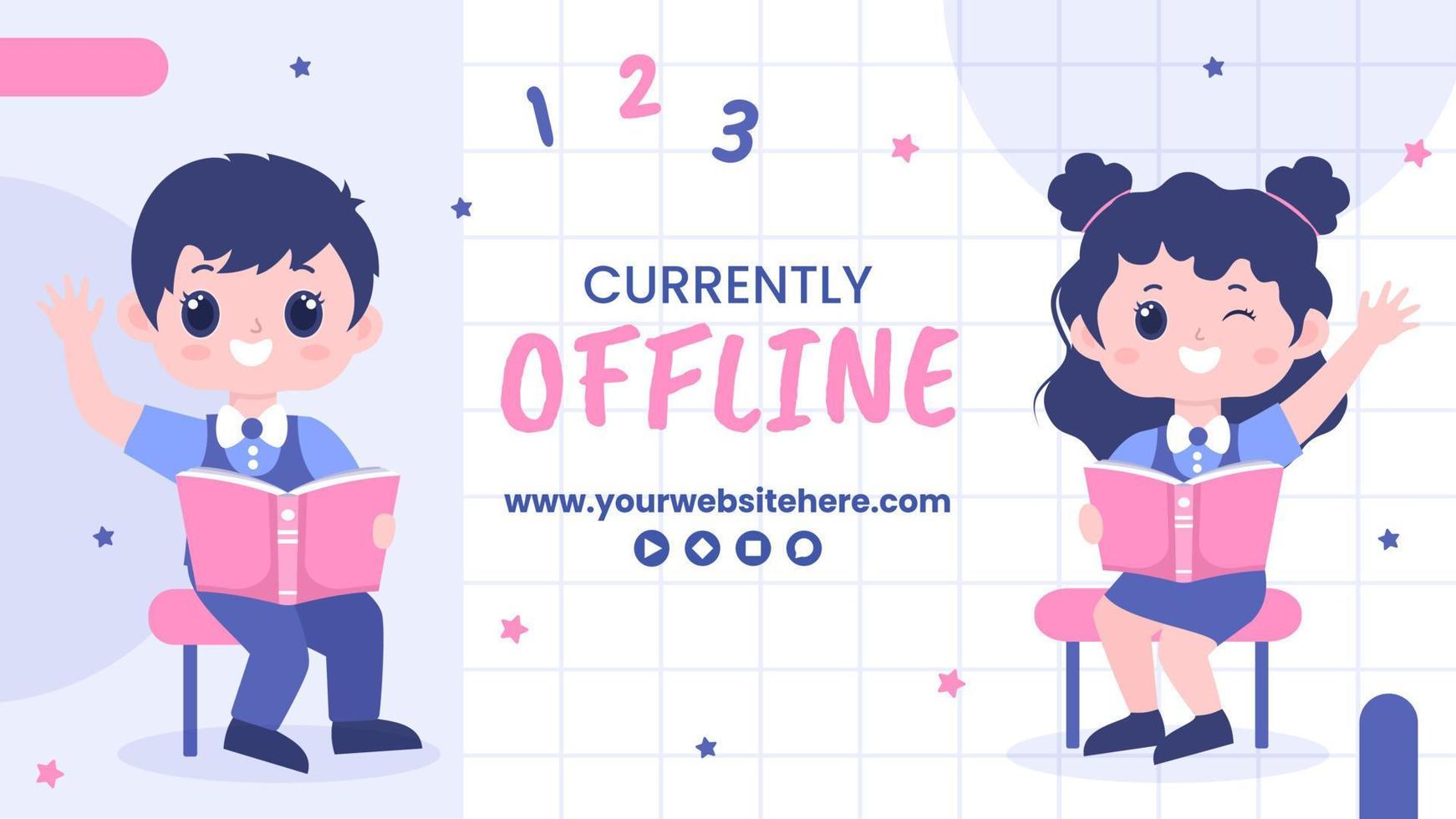 1 2 3

CURRENTLY
OFFLINE

www.yourwebsitehere.com